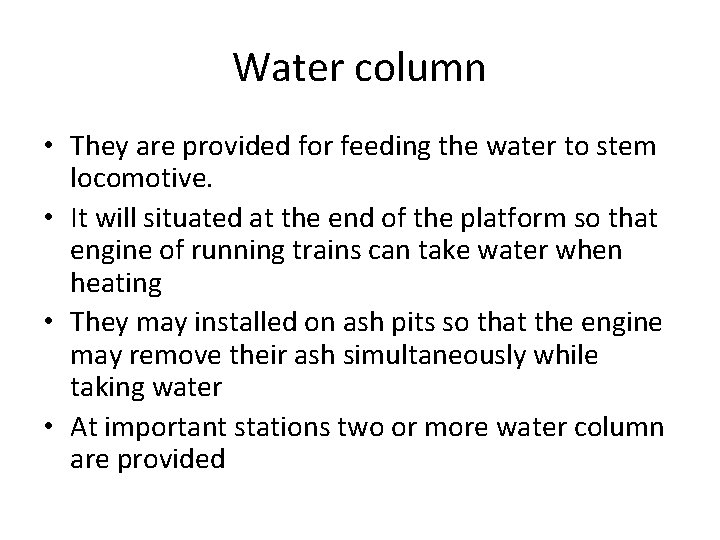 Water column

• They are provided for feeding the water to stem locomotive.
• It will situated at the end of the platform so that engine of running trains can take water when heating
• They may installed on ash pits so that the engine may remove their ash simultaneously while taking water
• At important stations two or more water column are provided